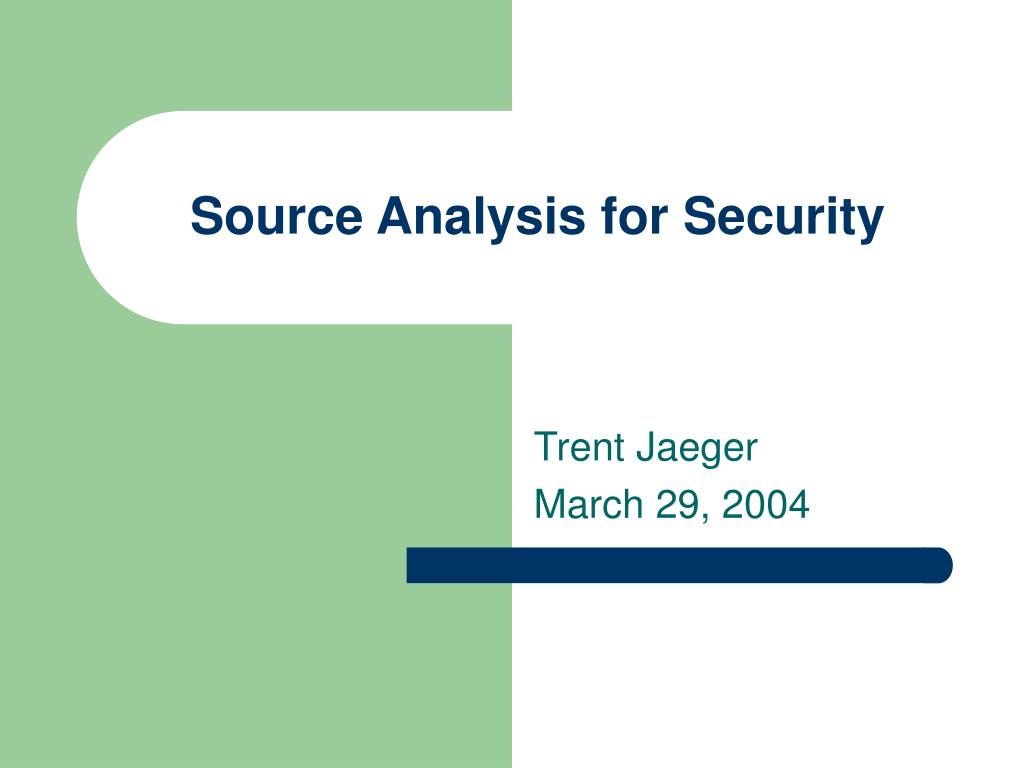 Source Analysis for Security

Trent Jaeger
March 29, 2004